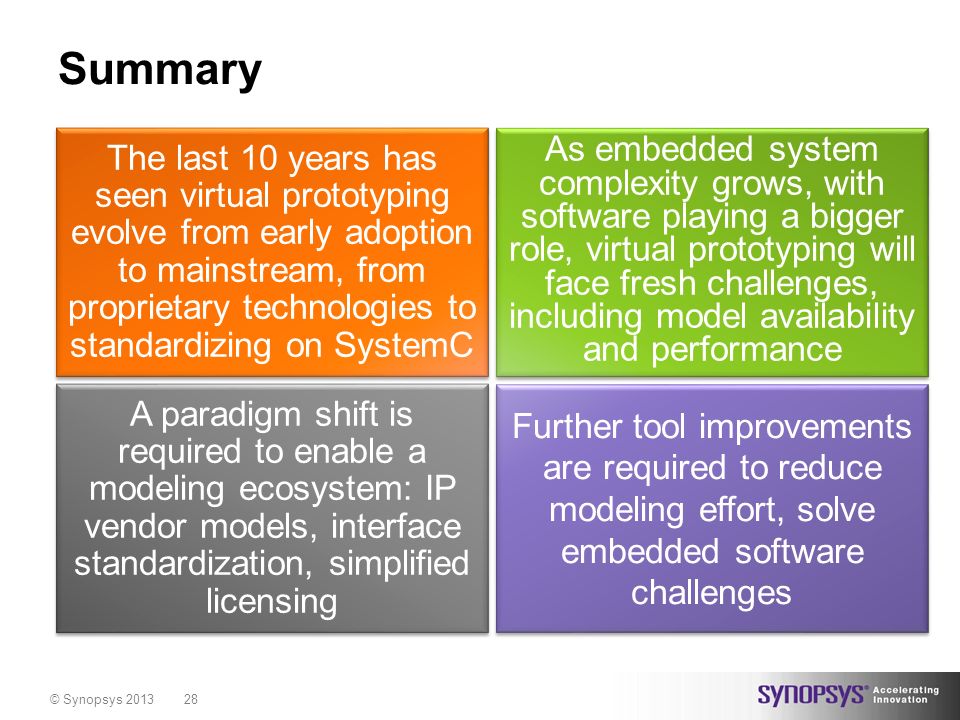 Summary

The last 10 years has seen virtual prototyping evolve from early adoption to mainstream, from proprietary technologies to standardizing on SystemC

As embedded system complexity grows, with software playing a bigger role, virtual prototyping will face fresh challenges, including model availability and performance

A paradigm shift is required to enable a modeling ecosystem: IP vendor models, interface standardization, simplified licensing

Further tool improvements are required to reduce modeling effort, solve embedded software challenges

© Synopsys 2013 28

SYNOPSYS® Accelerating Innovation